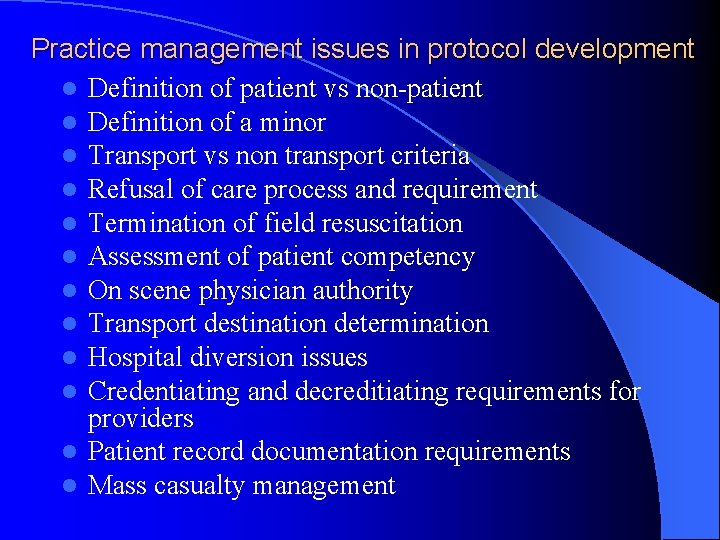 Practice management issues in protocol development

- Definition of patient vs non-patient
- Definition of a minor
- Transport vs non transport criteria
- Refusal of care process and requirement
- Termination of field resuscitation
- Assessment of patient competency
- On scene physician authority
- Transport destination determination
- Hospital diversion issues
- Credentiating and decreditiating requirements for providers
- Patient record documentation requirements
- Mass casualty management